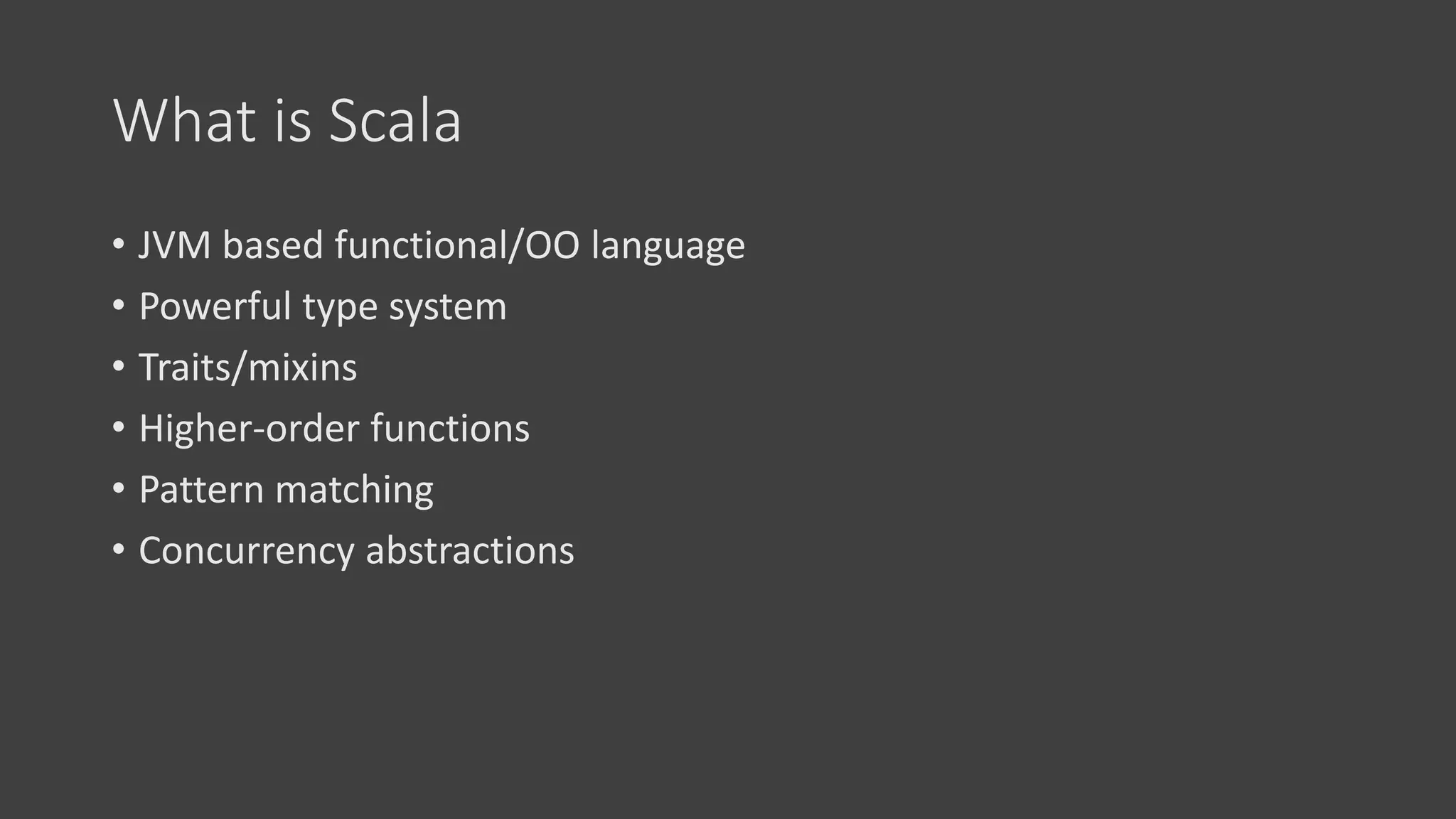 What is Scala

• JVM based functional/OO language
• Powerful type system
• Traits/mixins
• Higher-order functions
• Pattern matching
• Concurrency abstractions